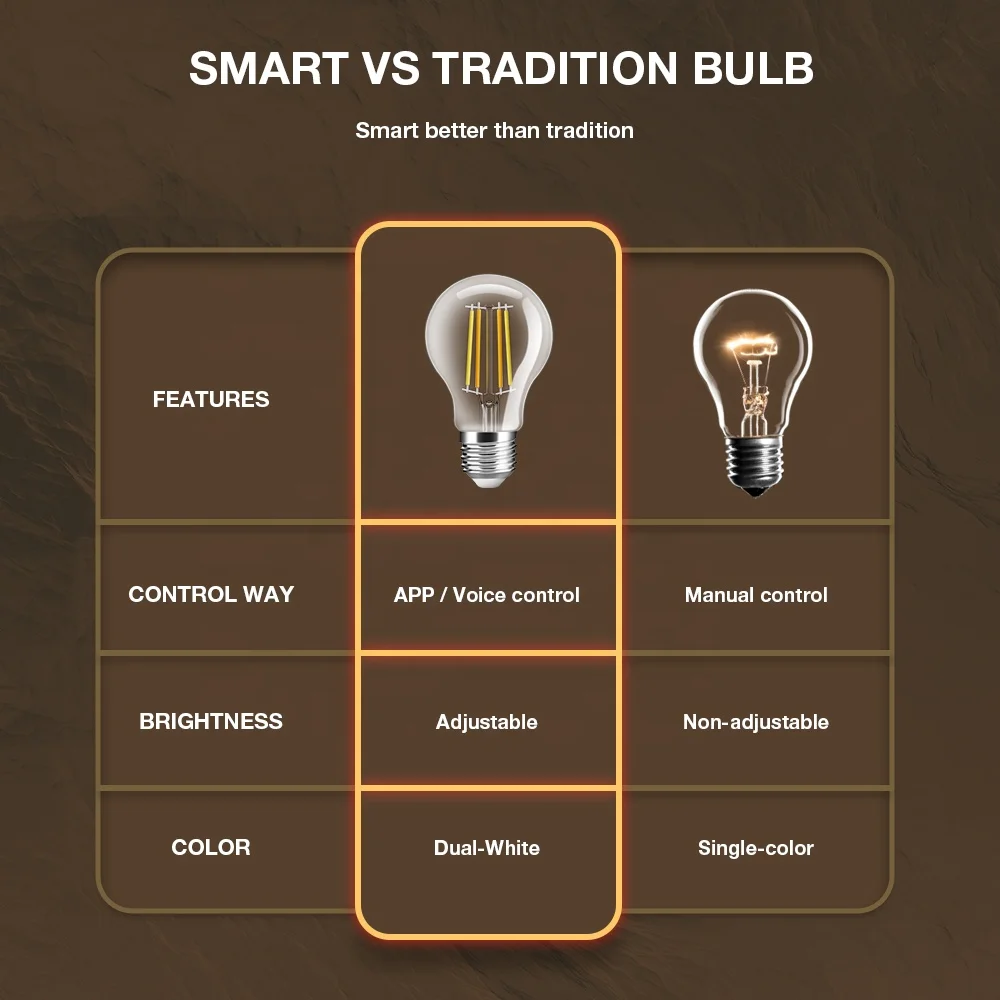 SMART VS TRADITION BULB

Smart better than tradition

| FEATURES | | |
|---|---|---|
| CONTROL WAY | APP / Voice control | Manual control |
| BRIGHTNESS | Adjustable | Non-adjustable |
| COLOR | Dual-White | Single-color |